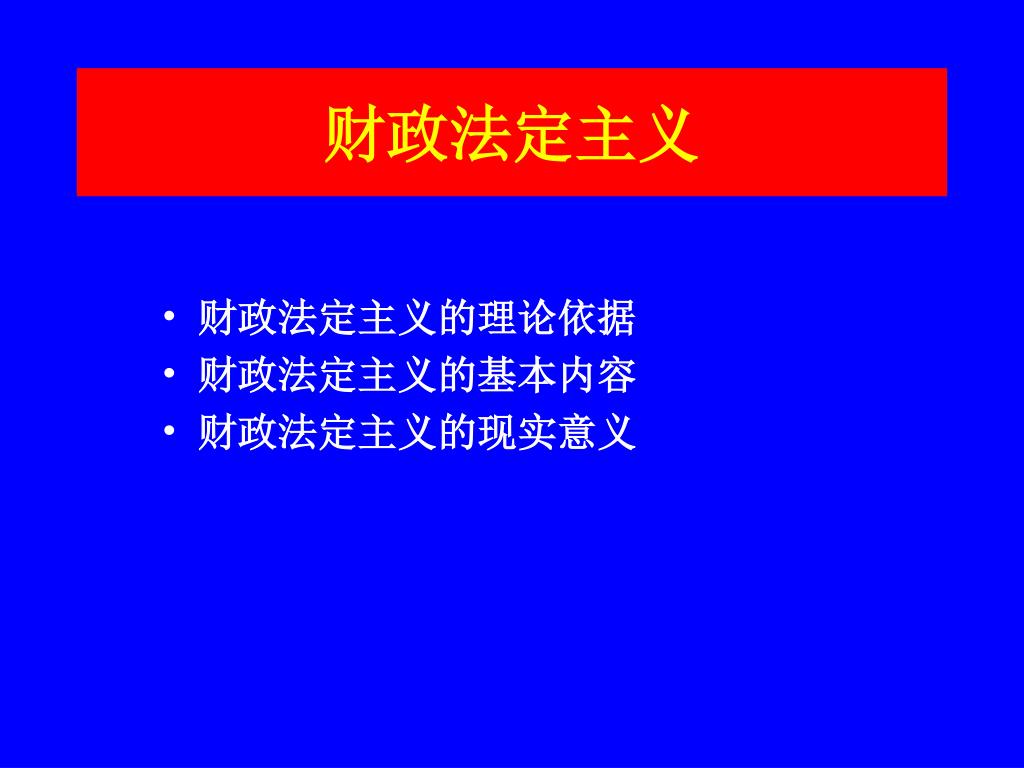 财政法定主义

• 财政法定主义的理论依据
• 财政法定主义的基本内容
• 财政法定主义的现实意义